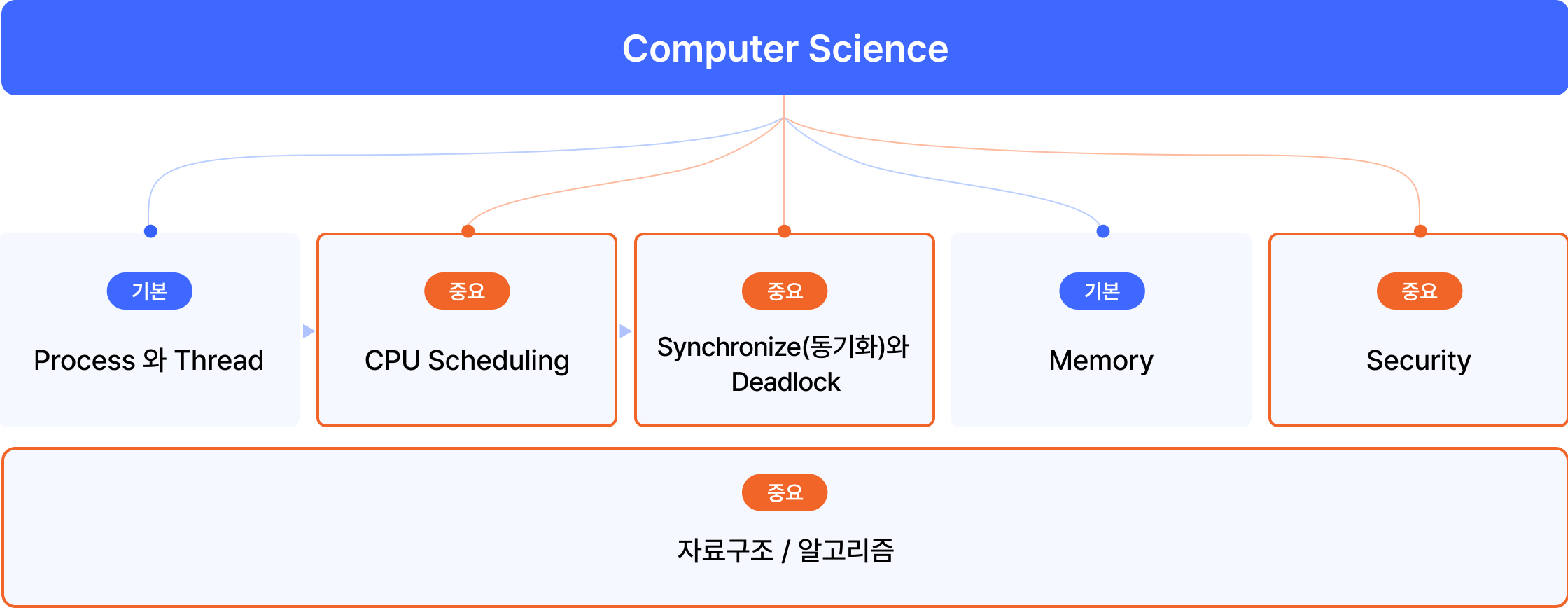 Computer Science

기본

Process 와 Thread

중요

CPU Scheduling

중요

Synchronize(동기화)와 Deadlock

기본

Memory

중요

Security

중요

자료구조 / 알고리즘